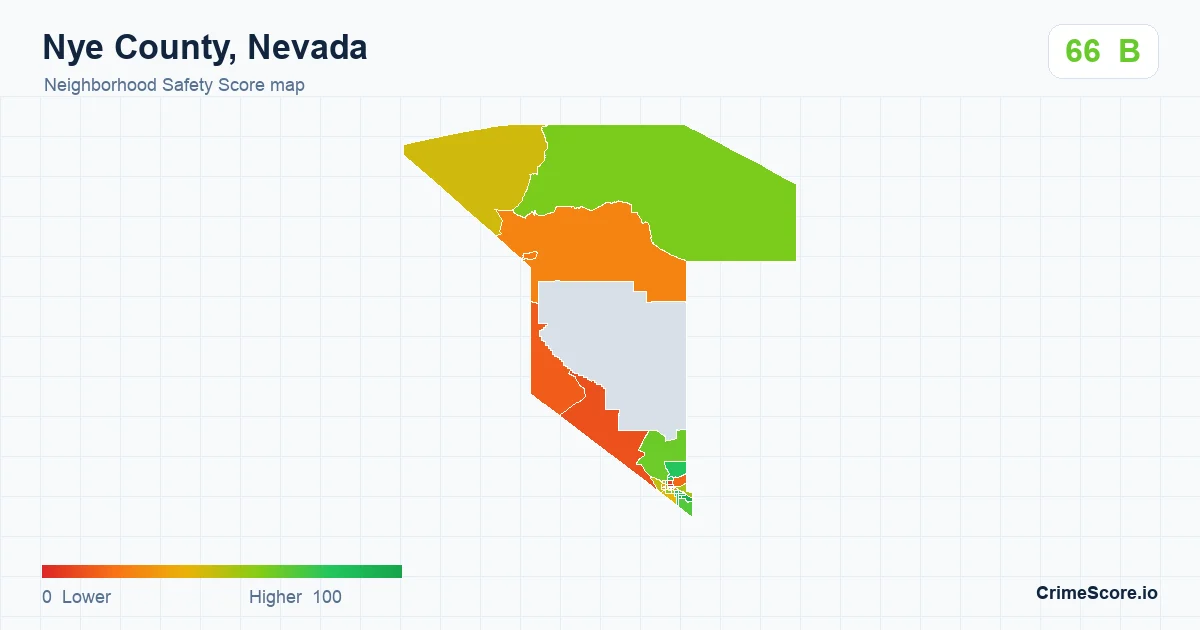 Nye County, Nevada
Neighborhood Safety Score map

66 B

0 Lower
Higher 100

CrimeScore.io